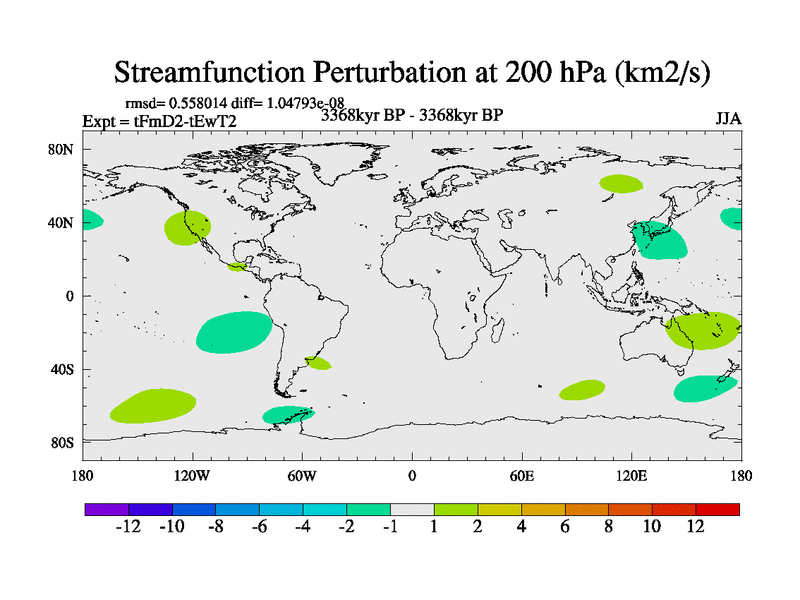 Streamfunction Perturbation at 200 hPa (km2/s)

rmsd= 0.558014 diff= 1.04793e-08
Expt = tFmD2-tEwT2
3368kyr BP - 3368kyr BP
JJA

80N
40N
0
40S
80S

180
120W
60W
0
60E
120E
180

-12
-10
-8
-6
-4
-2
-1
1
2
4
6
8
10
12